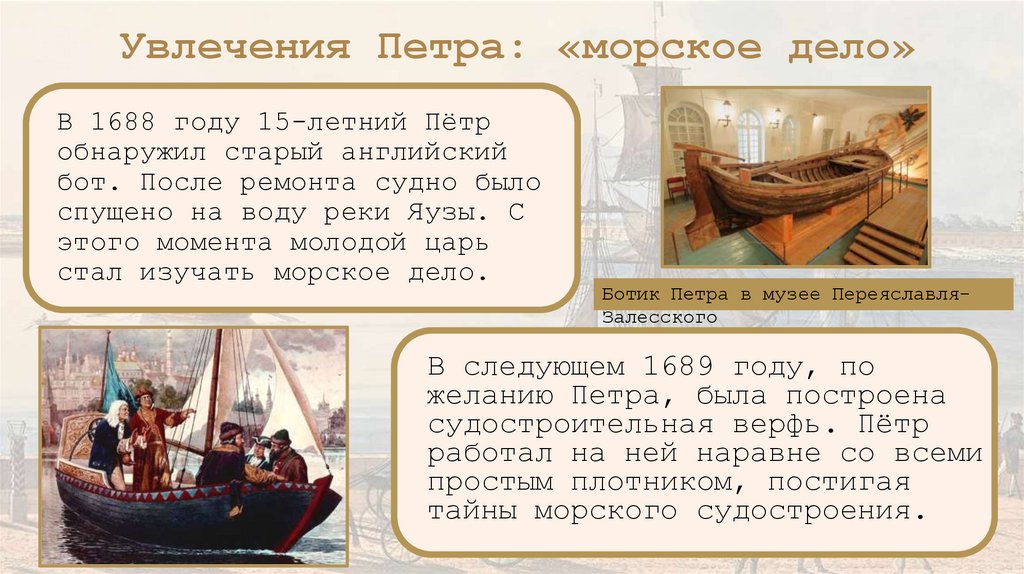 Увлечения Петра: «морское дело»

В 1688 году 15-летний Пётр обнаружил старый английский бот. После ремонта судно было спущено на воду реки Яузы. С этого момента молодой царь стал изучать морское дело.

Ботик Петра в музее Переяславля-Залесского

В следующем 1689 году, по желанию Петра, была построена судостроительная верфь. Пётр работал на ней наравне со всеми простым плотником, постигая тайны морского судостроения.